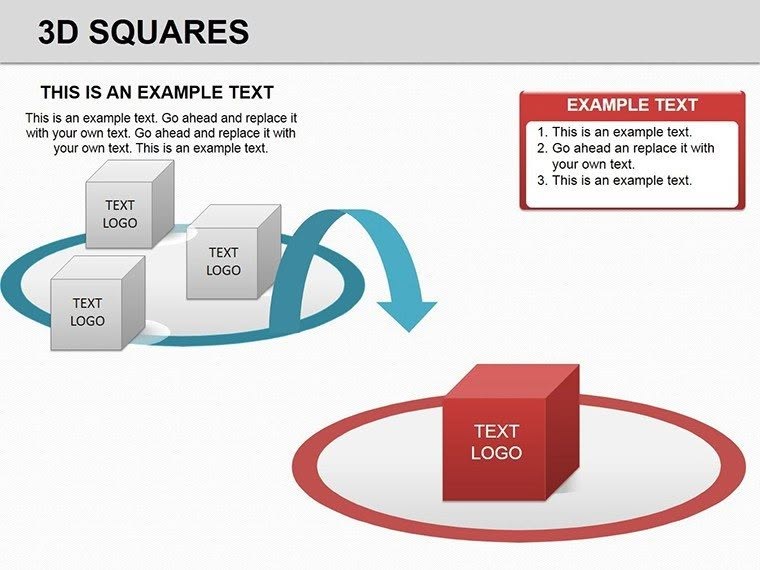 3D SQUARES

THIS IS AN EXAMPLE TEXT

This is an example text. Go ahead and replace it with your own text. Go ahead and replace it with your own text. This is an example text.

EXAMPLE TEXT

1. This is an example text.
2. Go ahead an replace it with your own text.
3. This is an example text.

TEXT LOGO

TEXT LOGO

TEXT LOGO

TEXT LOGO